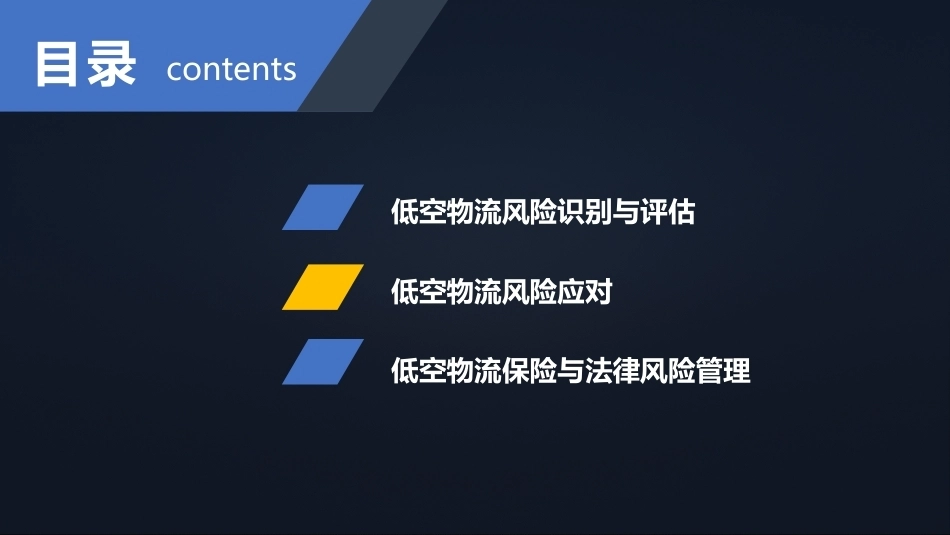 目录 contents

低空物流风险识别与评估

低空物流风险应对

低空物流保险与法律风险管理